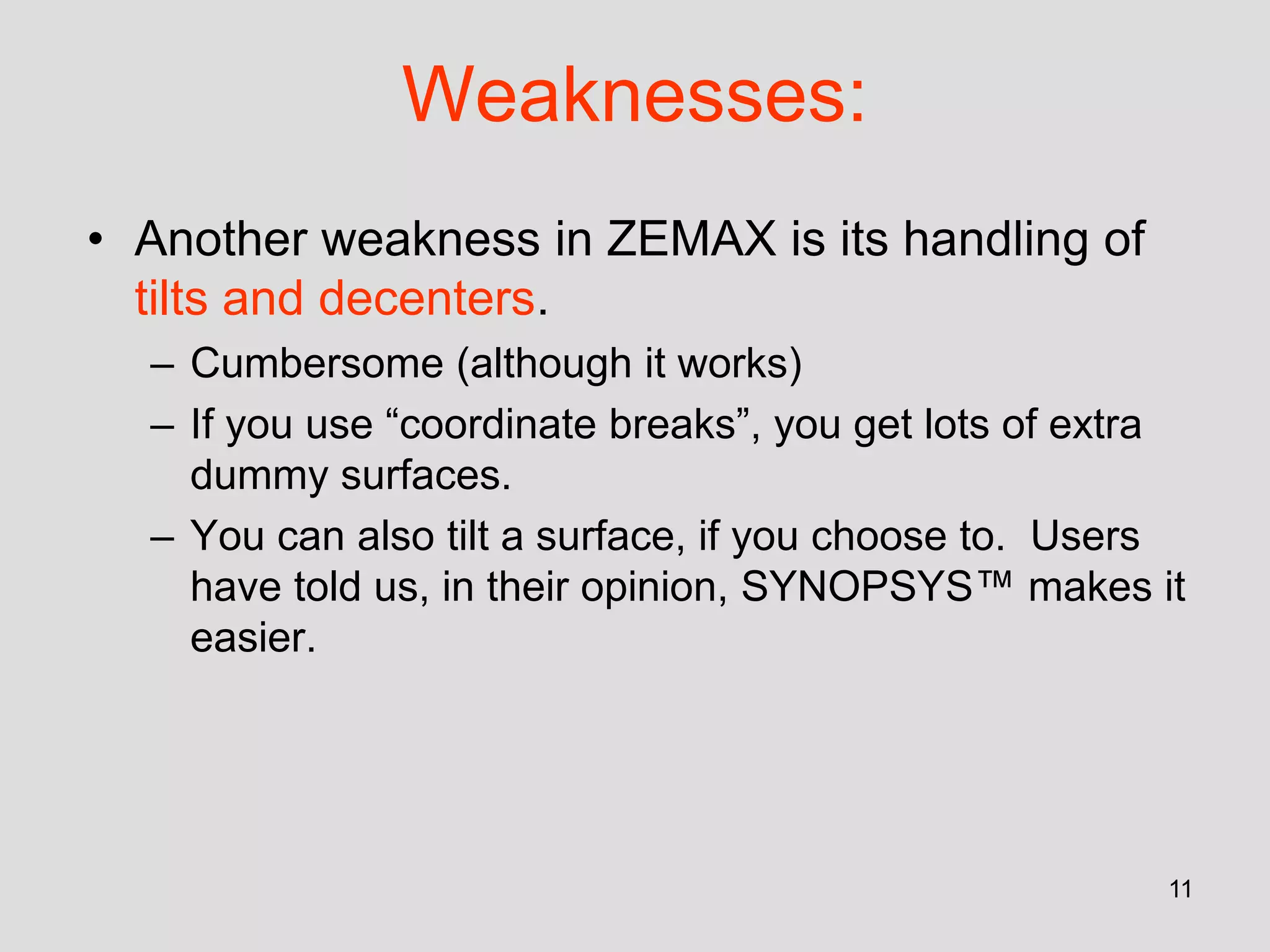 Weaknesses:

• Another weakness in ZEMAX is its handling of tilts and decenters.
– Cumbersome (although it works)
– If you use “coordinate breaks”, you get lots of extra dummy surfaces.
– You can also tilt a surface, if you choose to. Users have told us, in their opinion, SYNOPSYS™ makes it easier.

11